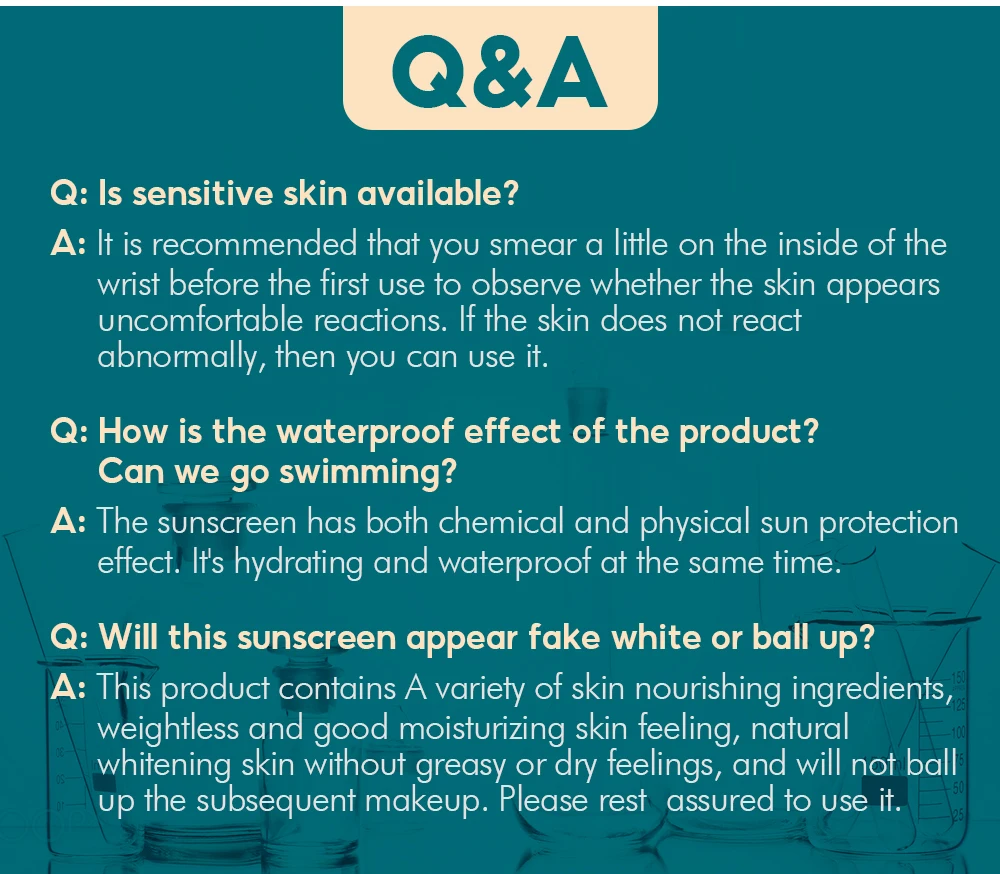 Q&A

Q: Is sensitive skin available?

A: It is recommended that you smear a little on the inside of the wrist before the first use to observe whether the skin appears uncomfortable reactions. If the skin does not react abnormally, then you can use it.

Q: How is the waterproof effect of the product? Can we go swimming?

A: The sunscreen has both chemical and physical sun protection effect. It's hydrating and waterproof at the same time.

Q: Will this sunscreen appear fake white or ball up?

A: This product contains A variety of skin nourishing ingredients, weightless and good moisturizing skin feeling, natural whitening skin without greasy or dry feelings, and will not ball up the subsequent makeup. Please rest assured to use it.